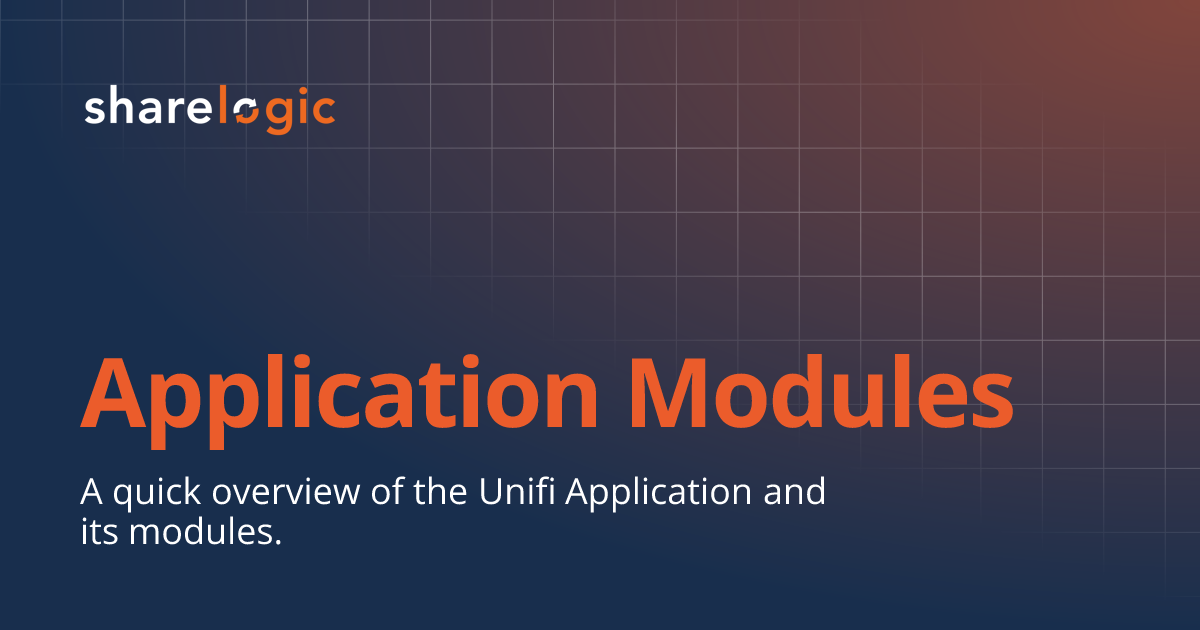 sharelogic

Application Modules

A quick overview of the Unifi Application and its modules.